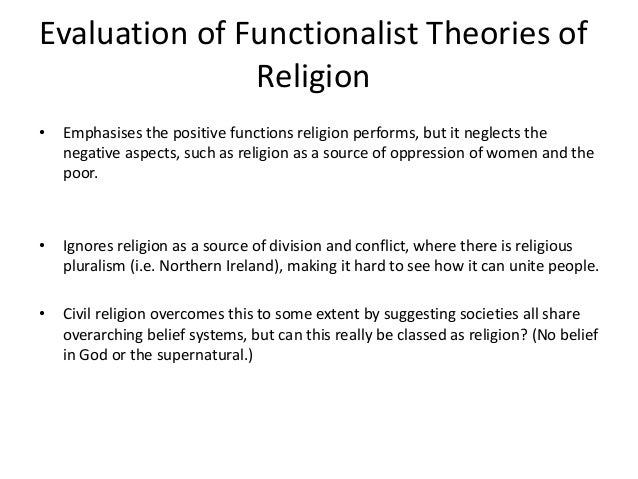 Evaluation of Functionalist Theories of Religion

• Emphasises the positive functions religion performs, but it neglects the negative aspects, such as religion as a source of oppression of women and the poor.

• Ignores religion as a source of division and conflict, where there is religious pluralism (i.e. Northern Ireland), making it hard to see how it can unite people.

• Civil religion overcomes this to some extent by suggesting societies all share overarching belief systems, but can this really be classed as religion? (No belief in God or the supernatural.)